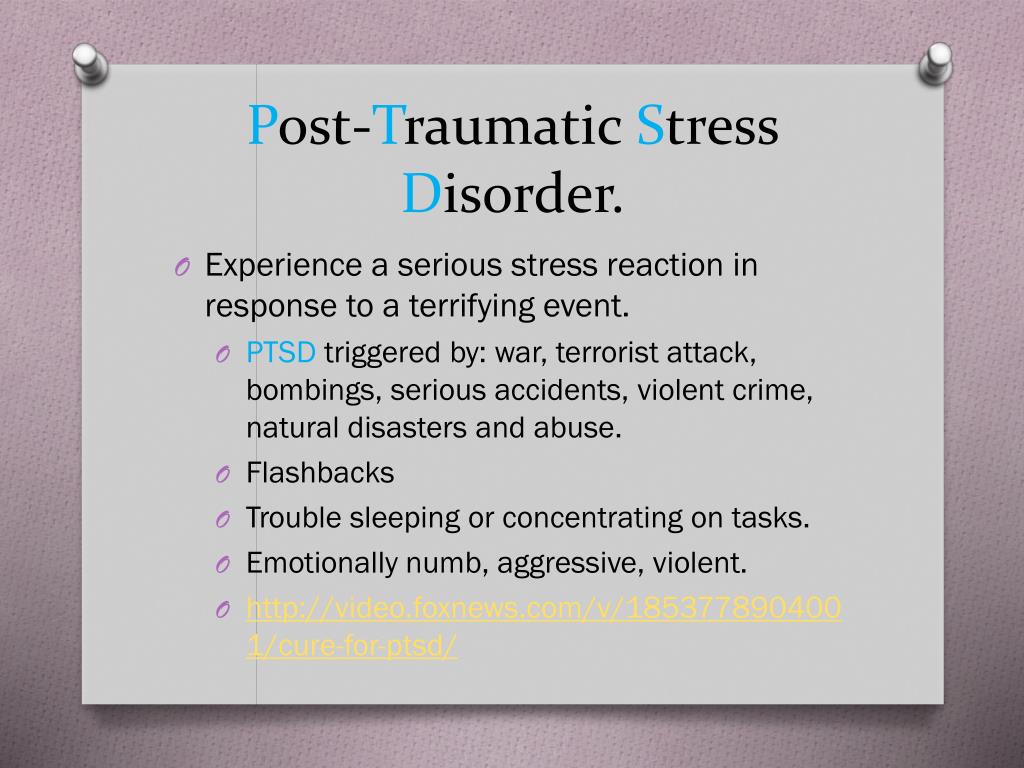 Post-Traumatic Stress Disorder.

O Experience a serious stress reaction in response to a terrifying event.

O PTSD triggered by: war, terrorist attack, bombings, serious accidents, violent crime, natural disasters and abuse.

O Flashbacks

O Trouble sleeping or concentrating on tasks.

O Emotionally numb, aggressive, violent.

O http://video.foxnews.com/v/1853778904001/cure-for-ptsd/